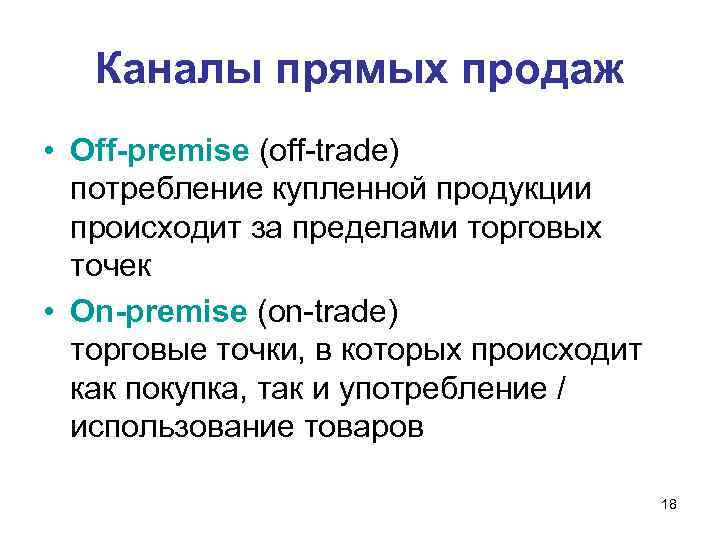 Каналы прямых продаж

• Off-premise (off-trade)
потребление купленной продукции происходит за пределами торговых точек

• On-premise (on-trade)
торговые точки, в которых происходит как покупка, так и употребление / использование товаров

18